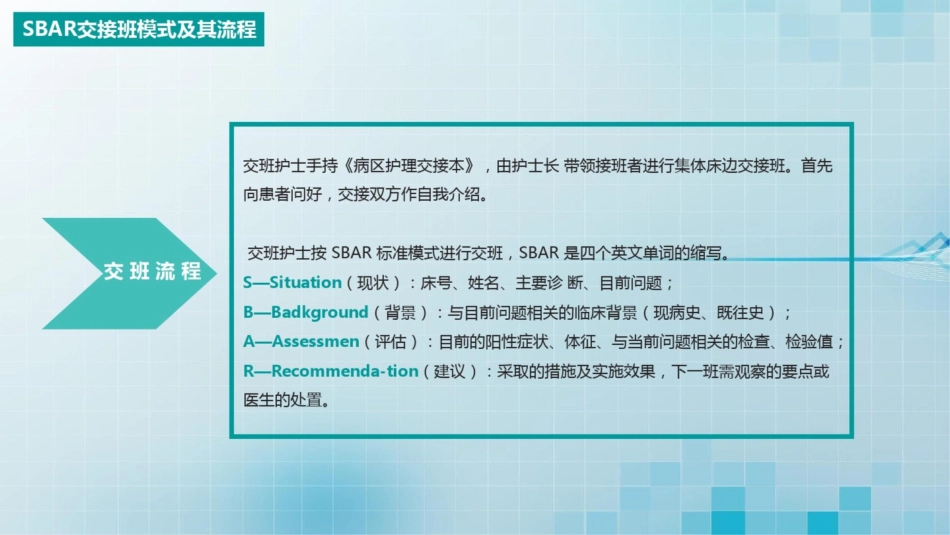 SBAR交接班模式及其流程

交班流程

交班护士手持《病区护理交接本》，由护士长 带领接班者进行集体床边交接班。首先向患者问好，交接双方作自我介绍。

交班护士按 SBAR 标准模式进行交班，SBAR 是四个英文单词的缩写。
S—Situation（现状）：床号、姓名、主要诊 断、目前问题；
B—Badkground（背景）：与目前问题相关的临床背景（现病史、既往史）；
A—Assessmen（评估）：目前的阳性症状、体征、与当前问题相关的检查、检验值；
R—Recommenda-tion（建议）：采取的措施及实施效果，下一班需观察的要点或医生的处置。